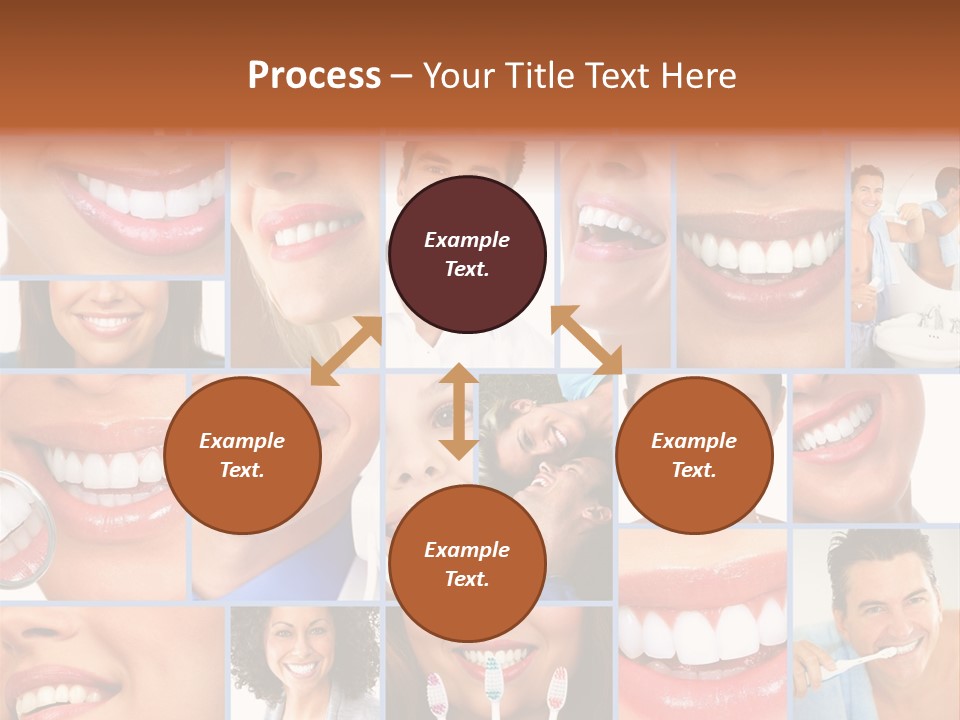 Process – Your Title Text Here

Example Text.

Example Text.

Example Text.

Example Text.